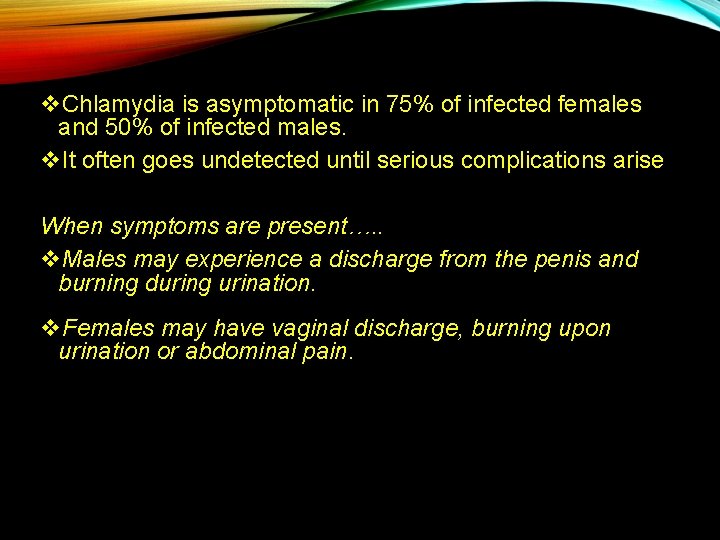 ❖Chlamydia is asymptomatic in 75% of infected females and 50% of infected males.

❖It often goes undetected until serious complications arise

When symptoms are present…..

❖Males may experience a discharge from the penis and burning during urination.

❖Females may have vaginal discharge, burning upon urination or abdominal pain.